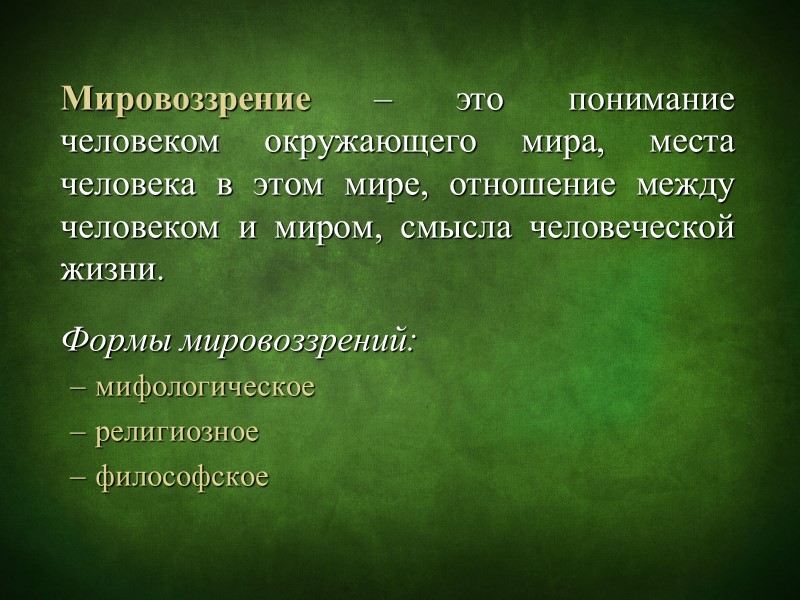 Мировоззрение – это понимание человеком окружающего мира, места человека в этом мире, отношение между человеком и миром, смысла человеческой жизни.

Формы мировоззрений:
– мифологическое
– религиозное
– философское